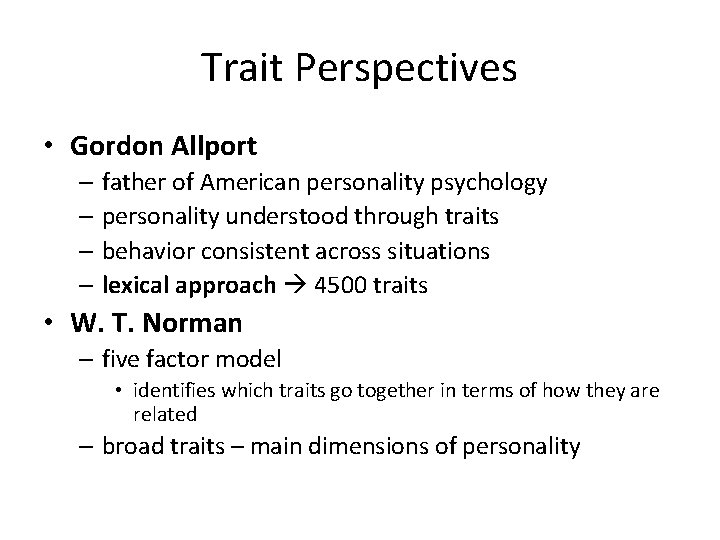 Trait Perspectives

• Gordon Allport
– father of American personality psychology
– personality understood through traits
– behavior consistent across situations
– lexical approach → 4500 traits

• W. T. Norman
– five factor model
• identifies which traits go together in terms of how they are related
– broad traits – main dimensions of personality